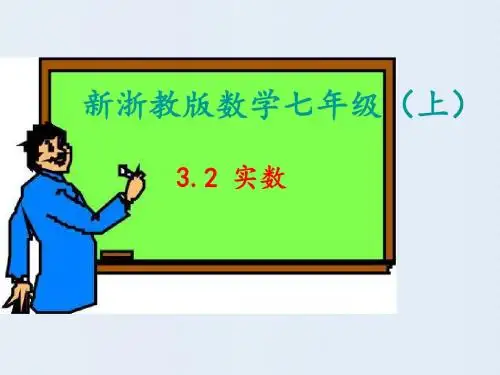 新浙教版数学七年级（上）

3.2 实数